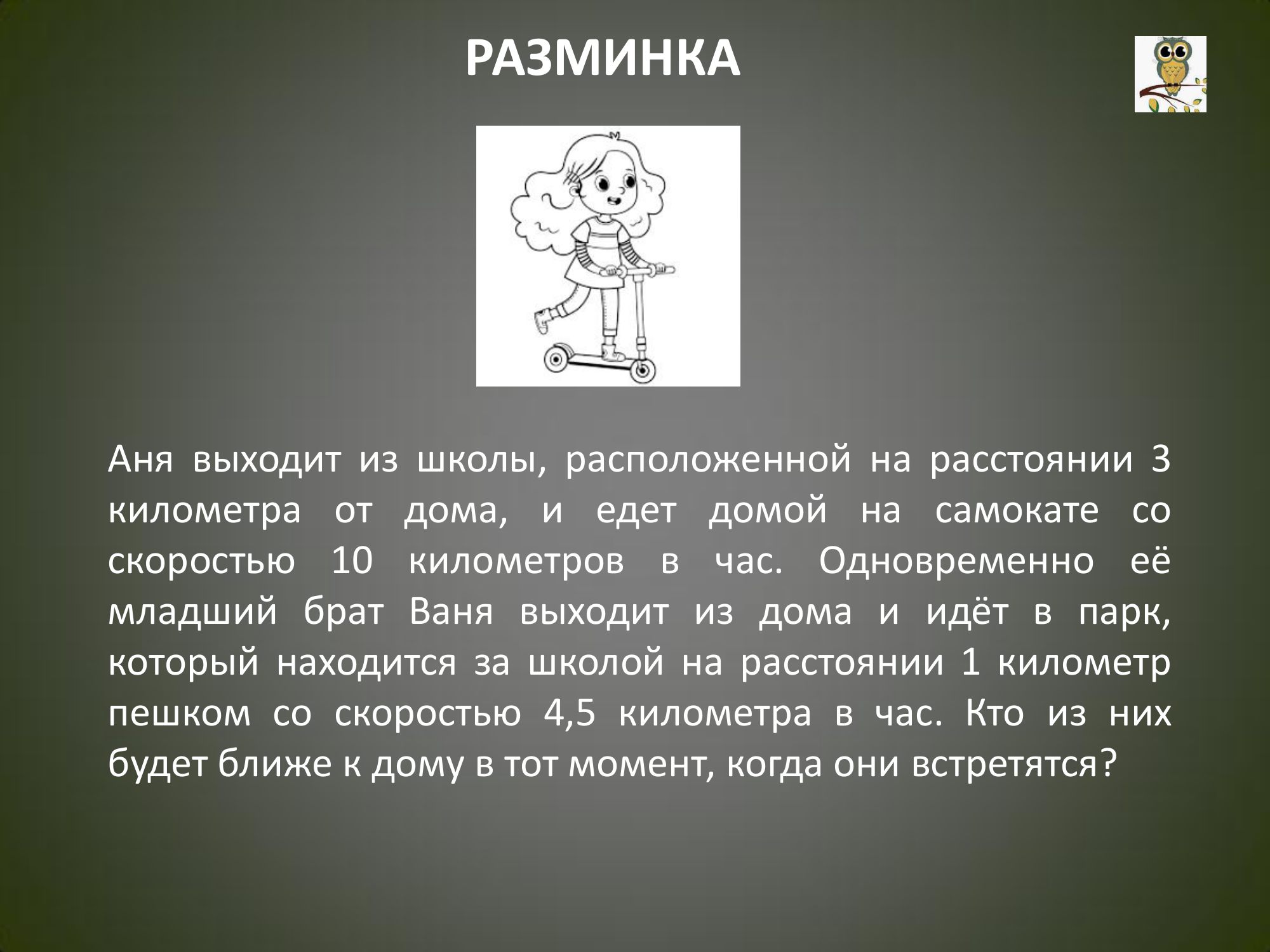 РАЗМИНКА

Аня выходит из школы, расположенной на расстоянии 3 километра от дома, и едет домой на самокате со скоростью 10 километров в час. Одновременно её младший брат Ваня выходит из дома и идёт в парк, который находится за школой на расстоянии 1 километр пешком со скоростью 4,5 километра в час. Кто из них будет ближе к дому в тот момент, когда они встретятся?